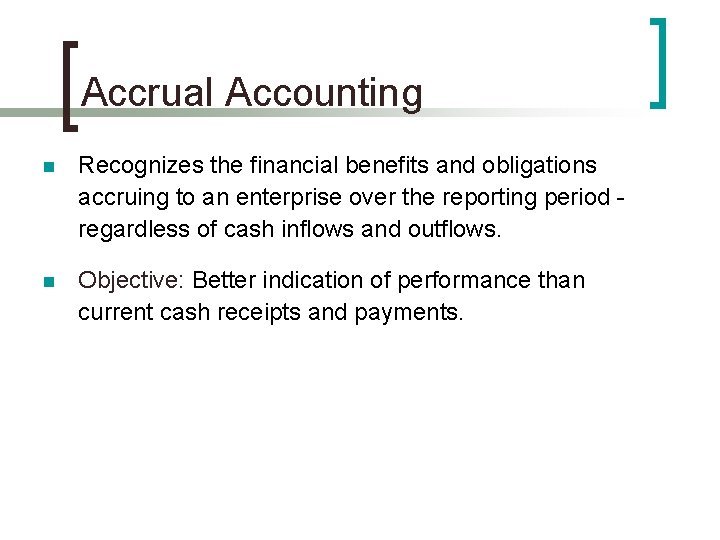 Accrual Accounting

Recognizes the financial benefits and obligations accruing to an enterprise over the reporting period - regardless of cash inflows and outflows.

Objective: Better indication of performance than current cash receipts and payments.